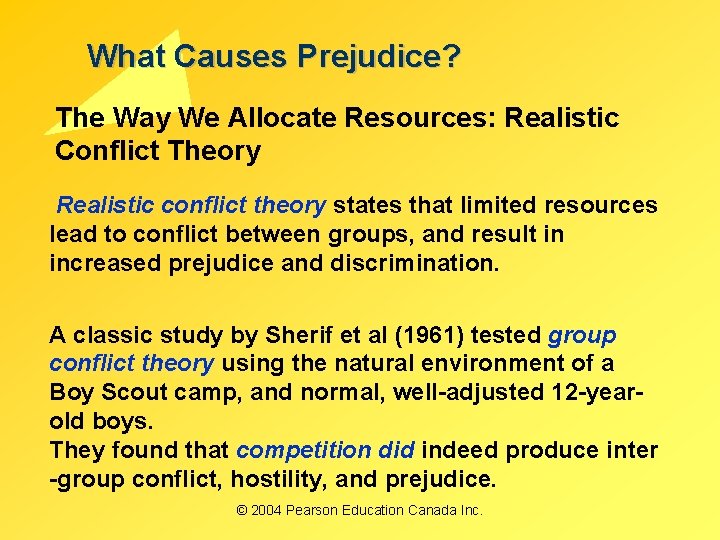 What Causes Prejudice?

The Way We Allocate Resources: Realistic Conflict Theory

Realistic conflict theory states that limited resources lead to conflict between groups, and result in increased prejudice and discrimination.

A classic study by Sherif et al (1961) tested group conflict theory using the natural environment of a Boy Scout camp, and normal, well-adjusted 12-year-old boys.
They found that competition did indeed produce inter -group conflict, hostility, and prejudice.

© 2004 Pearson Education Canada Inc.